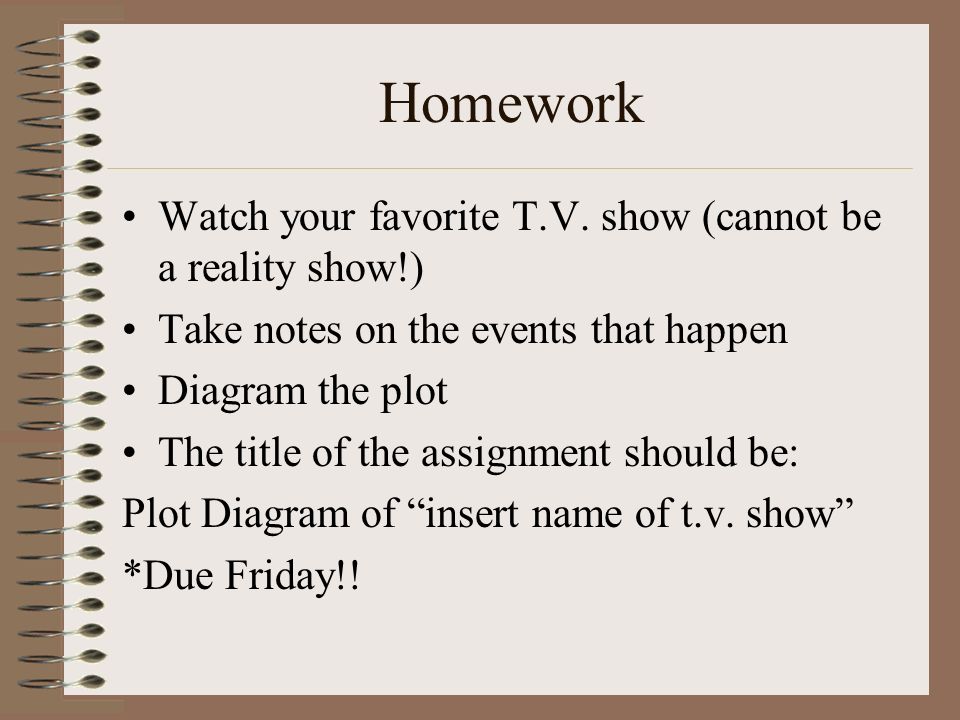 Homework

• Watch your favorite T.V. show (cannot be a reality show!)
• Take notes on the events that happen
• Diagram the plot
• The title of the assignment should be:
Plot Diagram of “insert name of t.v. show”
*Due Friday!!